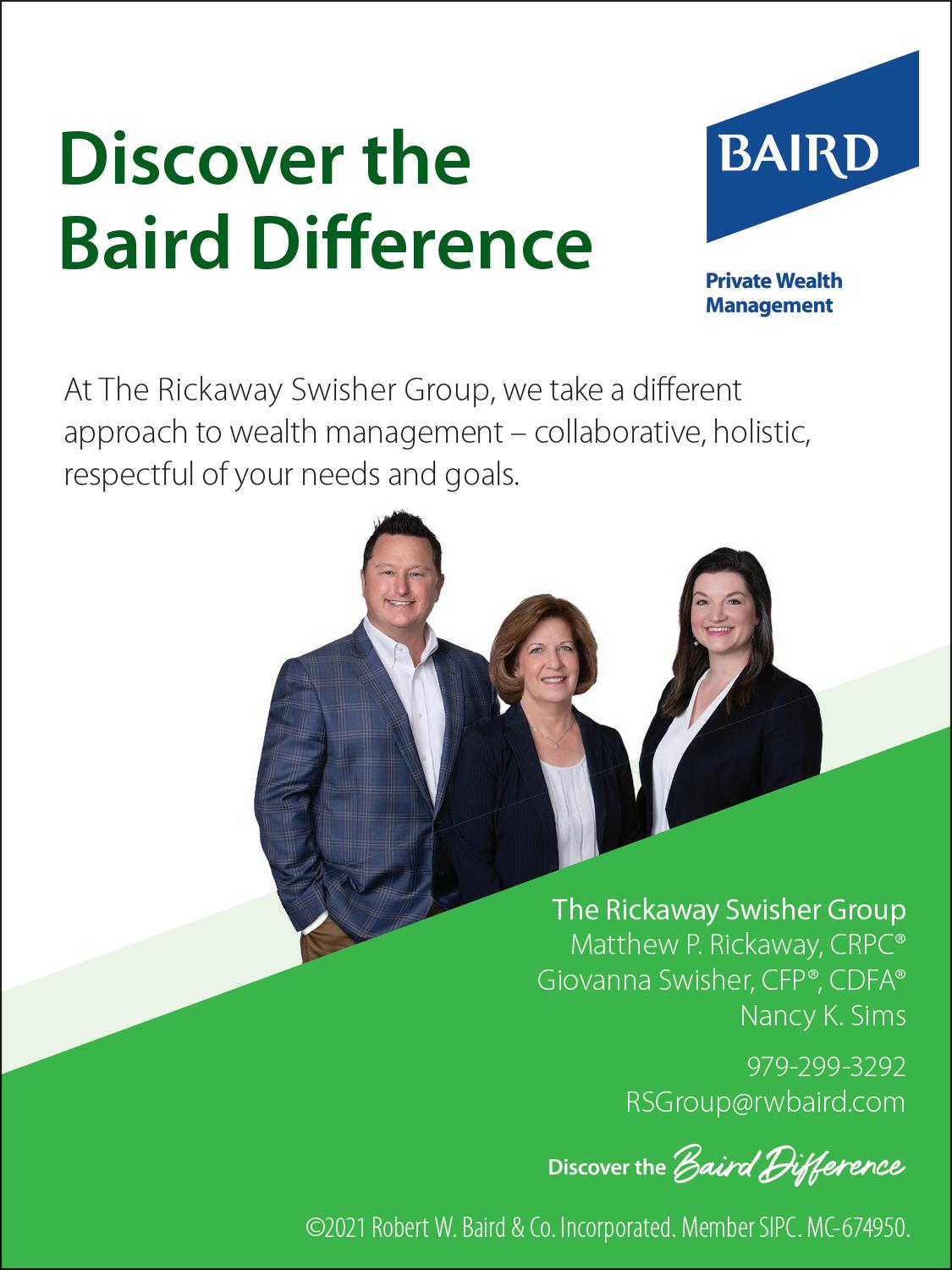 Discover the Baird Difference

BAIRD

Private Wealth Management

At The Rickaway Swisher Group, we take a different approach to wealth management – collaborative, holistic, respectful of your needs and goals.

The Rickaway Swisher Group
Matthew P. Rickaway, CRPC®
Giovanna Swisher, CFP®, CDFA®
Nancy K. Sims

979-299-3292
RSGroup@rwbaird.com

Discover the Baird Difference

©2021 Robert W. Baird & Co. Incorporated. Member SIPC. MC-674950.